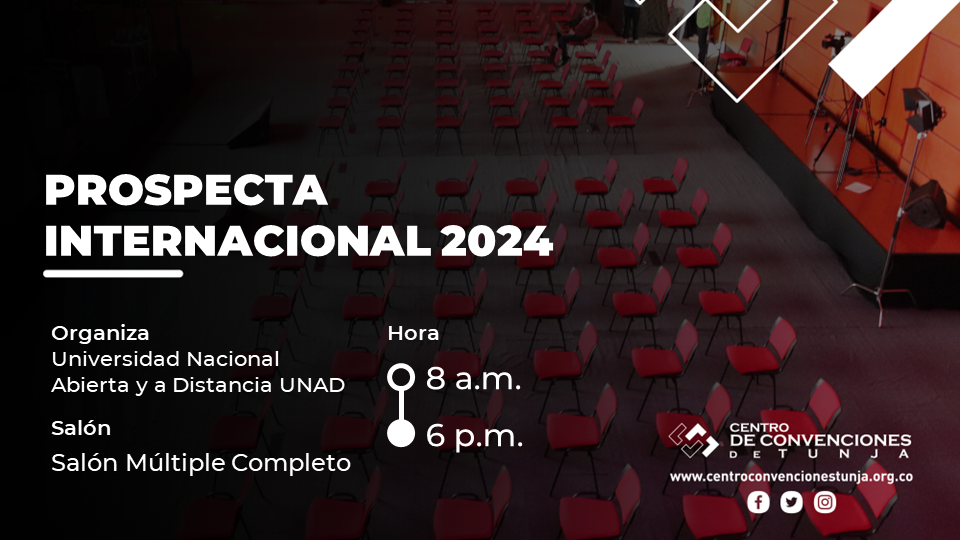 PROSPECTA INTERNACIONAL 2024

Organiza
Universidad Nacional Abierta y a Distancia UNAD

Salón
Salón Múltiple Completo

Hora
8 a.m.
6 p.m.

CENTRO DE CONVENCIONES DE TUNJA
www.centroconvencionestunja.org.co